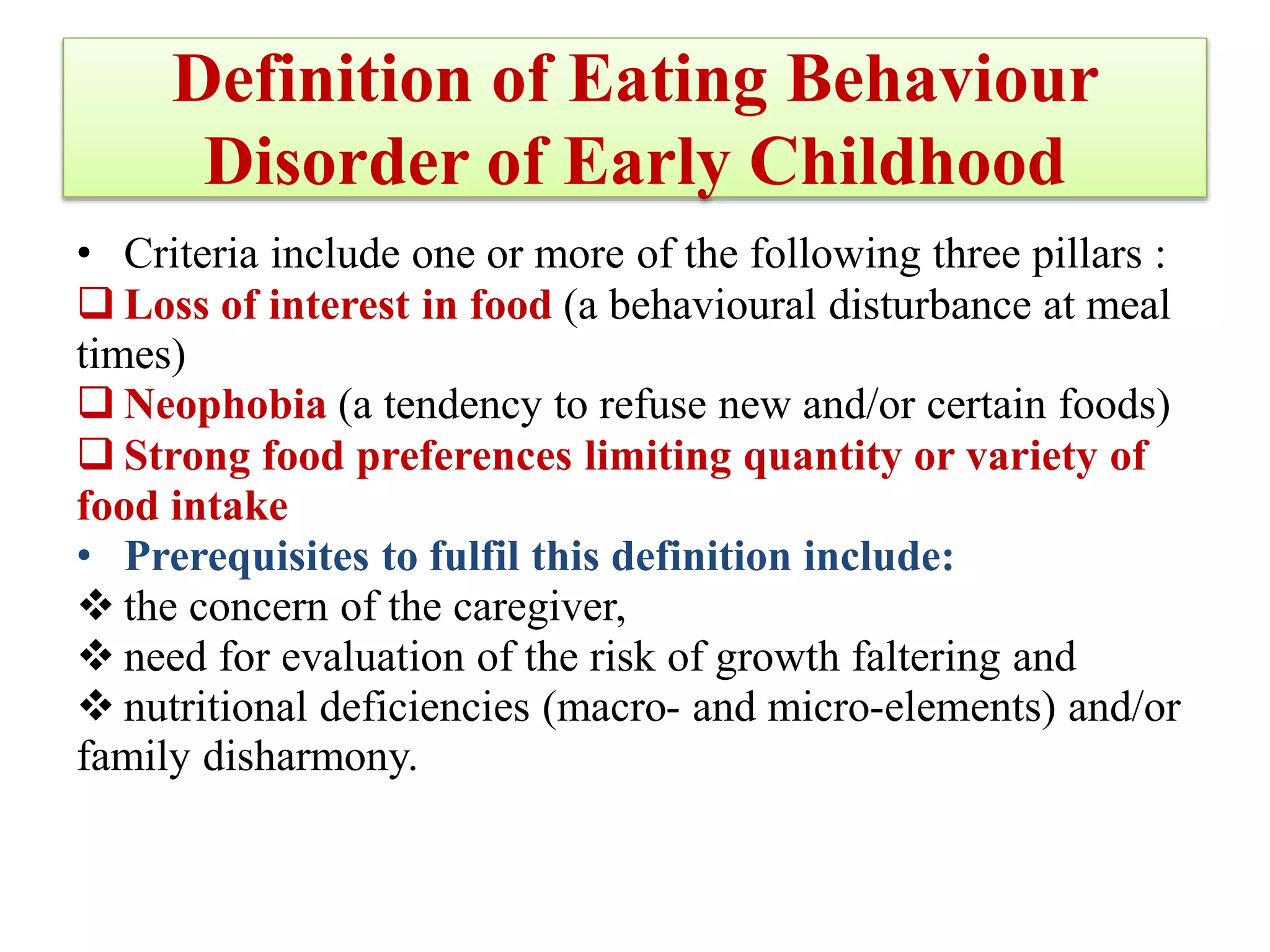 Definition of Eating Behaviour Disorder of Early Childhood

• Criteria include one or more of the following three pillars :

❑ Loss of interest in food (a behavioural disturbance at meal times)

❑ Neophobia (a tendency to refuse new and/or certain foods)

❑ Strong food preferences limiting quantity or variety of food intake

• Prerequisites to fulfil this definition include:

❖ the concern of the caregiver,

❖ need for evaluation of the risk of growth faltering and

❖ nutritional deficiencies (macro- and micro-elements) and/or family disharmony.